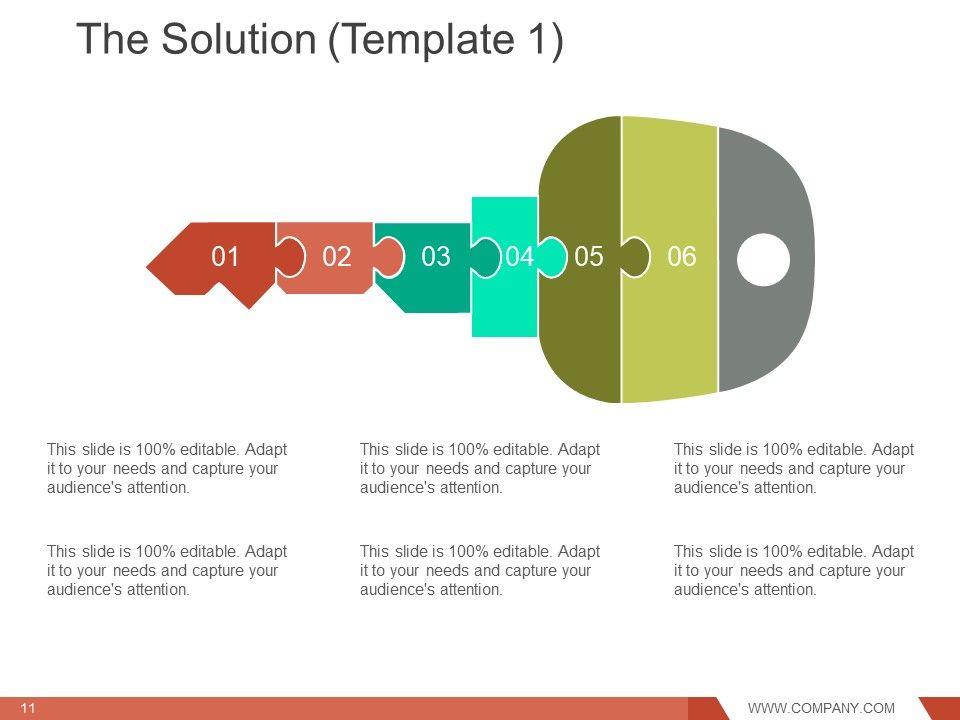 The Solution (Template 1)

01 02 03 04 05 06

This slide is 100% editable. Adapt it to your needs and capture your audience's attention.

This slide is 100% editable. Adapt it to your needs and capture your audience's attention.

This slide is 100% editable. Adapt it to your needs and capture your audience's attention.

This slide is 100% editable. Adapt it to your needs and capture your audience's attention.

This slide is 100% editable. Adapt it to your needs and capture your audience's attention.

This slide is 100% editable. Adapt it to your needs and capture your audience's attention.

11

WWW.COMPANY.COM